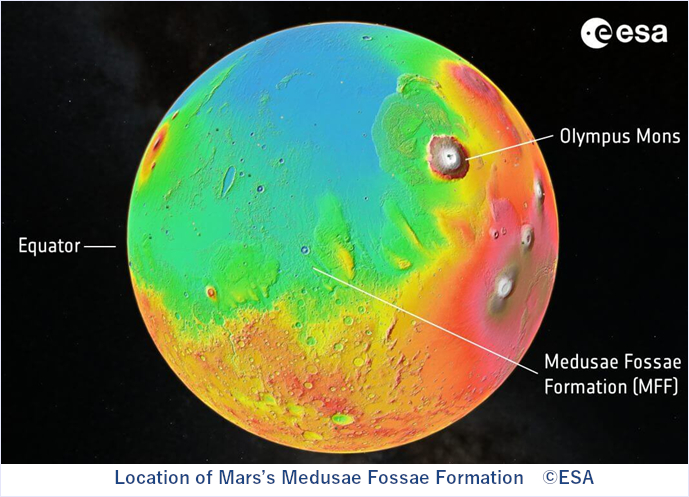 esa

Olympus Mons

Equator

Medusae Fossae Formation (MFF)

Location of Mars's Medusae Fossae Formation ©ESA